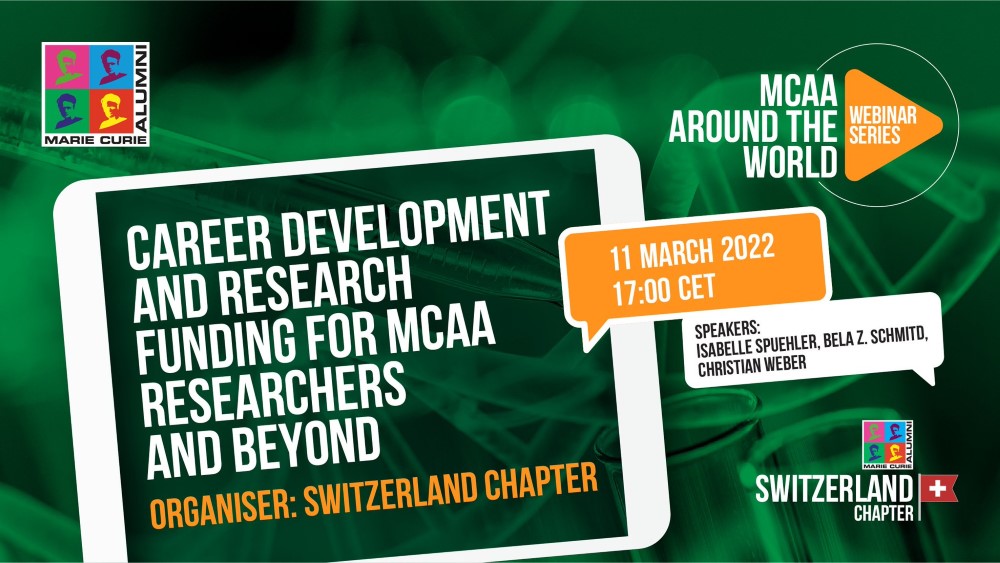 MARIE CURIE ALUMNI

MCAA AROUND THE WORLD

WEBINAR SERIES

CAREER DEVELOPMENT AND RESEARCH FUNDING FOR MCAA RESEARCHERS AND BEYOND

ORGANISER: SWITZERLAND CHAPTER

11 MARCH 2022
17:00 CET

SPEAKERS:
ISABELLE SPUEHLER, BELA Z. SCHMITD, CHRISTIAN WEBER

MARIE CURIE ALUMNI

SWITZERLAND CHAPTER